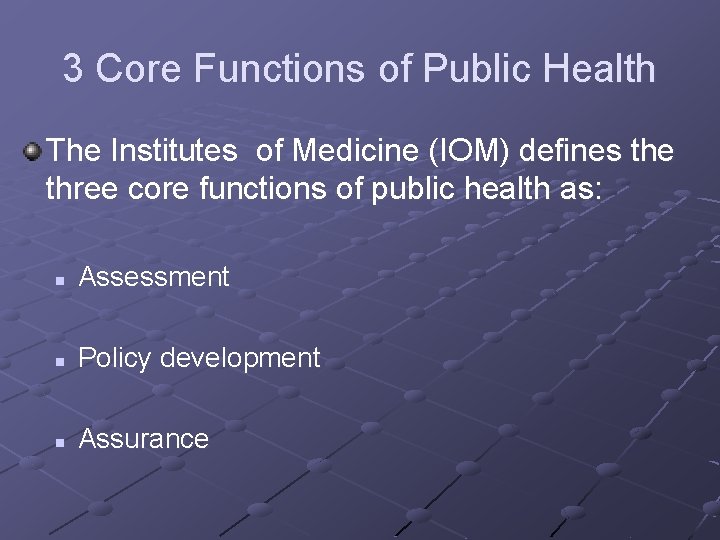 3 Core Functions of Public Health

The Institutes  of Medicine (IOM) defines the three core functions of public health as:

Assessment

Policy development

Assurance